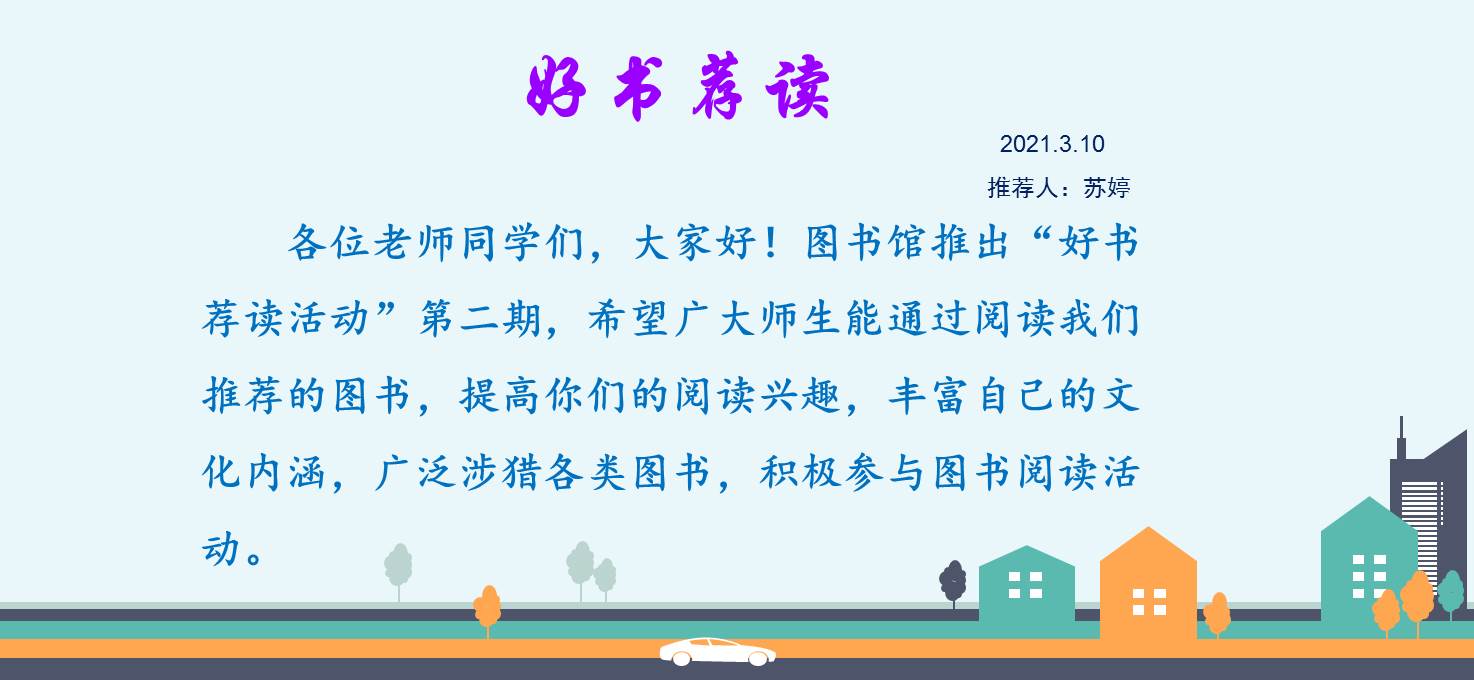 好书荐读

2021.3.10

推荐人：苏婷

各位老师同学们，大家好！图书馆推出“好书荐读活动”第二期，希望广大师生能通过阅读我们推荐的图书，提高你们的阅读兴趣，丰富自己的文化内涵，广泛涉猎各类图书，积极参与图书阅读活动。